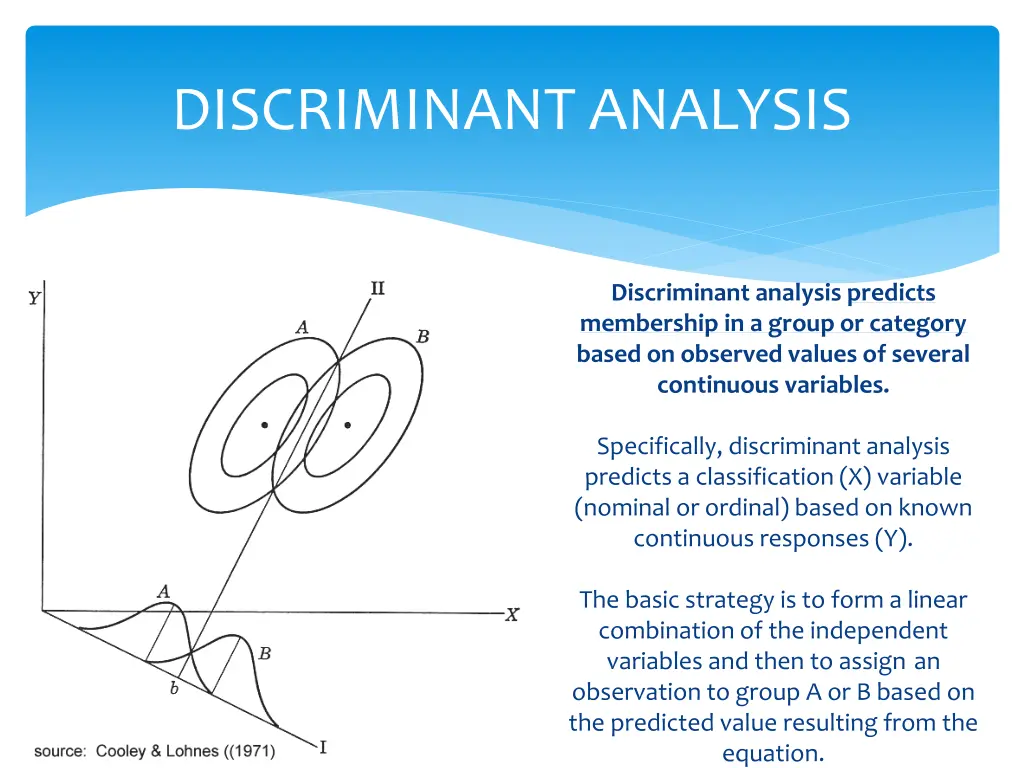 DISCRIMINANT ANALYSIS

Y

II

A

B

A

X

B

b

I

source: Cooley & Lohnes ((1971)

Discriminant analysis predicts membership in a group or category based on observed values of several continuous variables.

Specifically, discriminant analysis predicts a classification (X) variable (nominal or ordinal) based on known continuous responses (Y).

The basic strategy is to form a linear combination of the independent variables and then to assign an observation to group A or B based on the predicted value resulting from the equation.